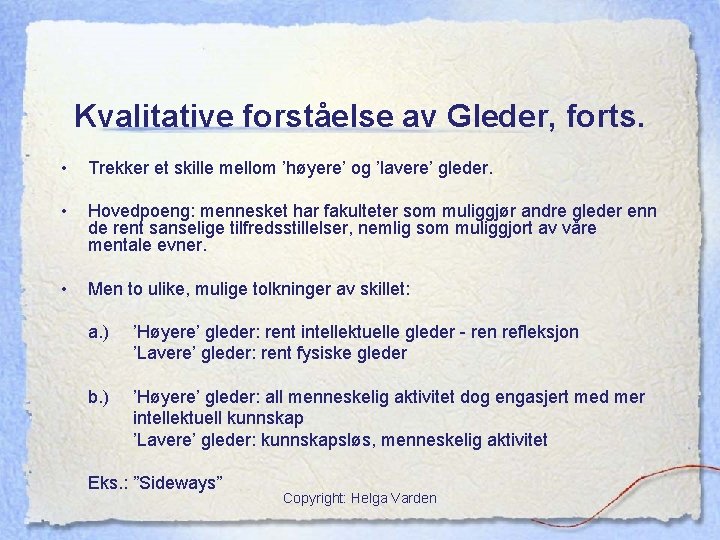 Kvalitative forståelse av Gleder, forts.

• Trekker et skille mellom ’høyere’ og ’lavere’ gleder.

• Hovedpoeng: mennesket har fakulteter som muliggjør andre gleder enn de rent sanselige tilfredsstillelser, nemlig som muliggjort av våre mentale evner.

• Men to ulike, mulige tolkninger av skillet:

a.) ’Høyere’ gleder: rent intellektuelle gleder - ren refleksjon
’Lavere’ gleder: rent fysiske gleder

b.) ’Høyere’ gleder: all menneskelig aktivitet dog engasjert med mer intellektuell kunnskap
’Lavere’ gleder: kunnskapsløs, menneskelig aktivitet

Eks.: ”Sideways”

Copyright: Helga Varden